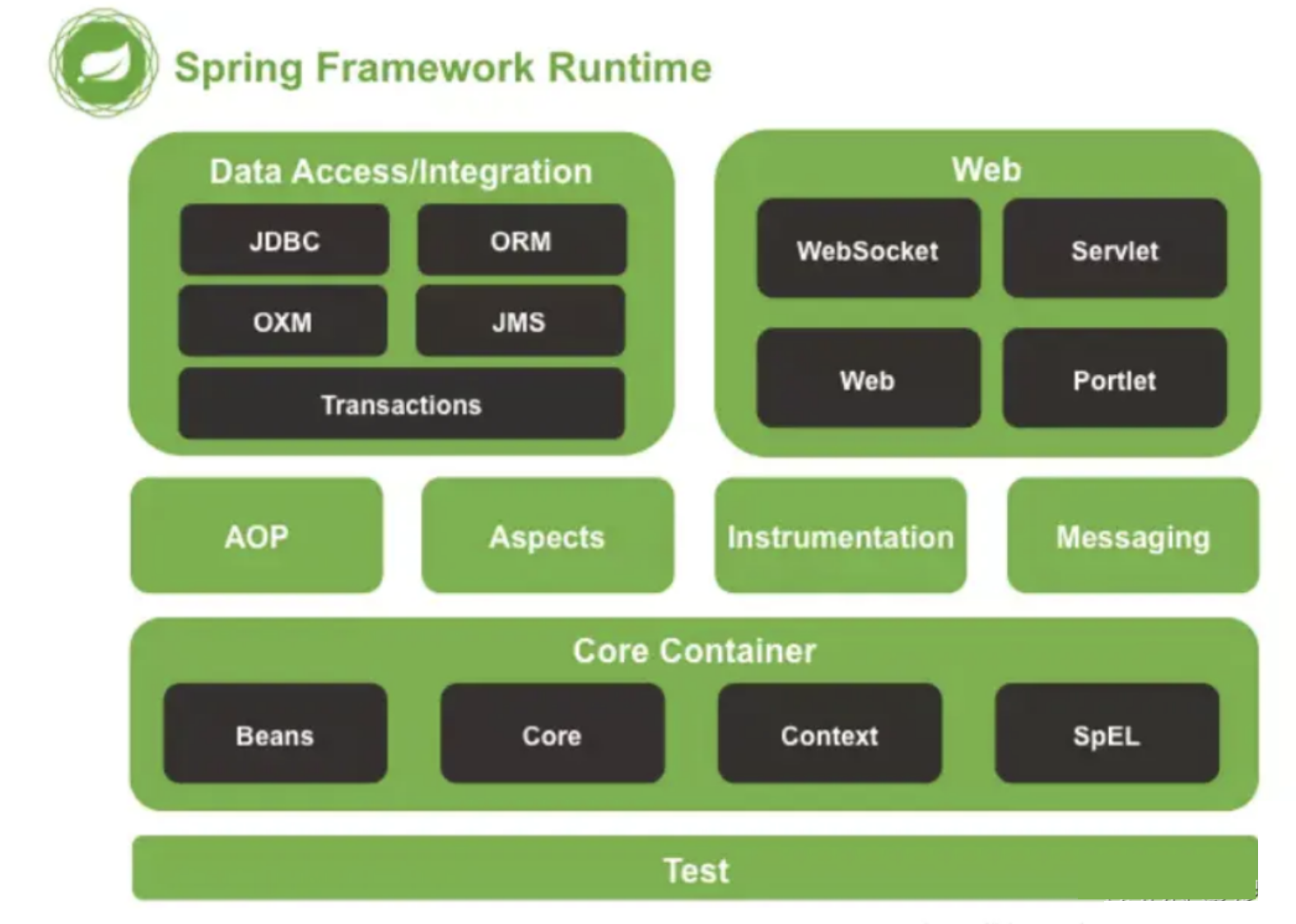 Spring Framework Runtime

Data Access/Integration

JDBC

ORM

OXM

JMS

Transactions

Web

WebSocket

Servlet

Web

Portlet

AOP

Aspects

Instrumentation

Messaging

Core Container

Beans

Core

Context

SpEL

Test